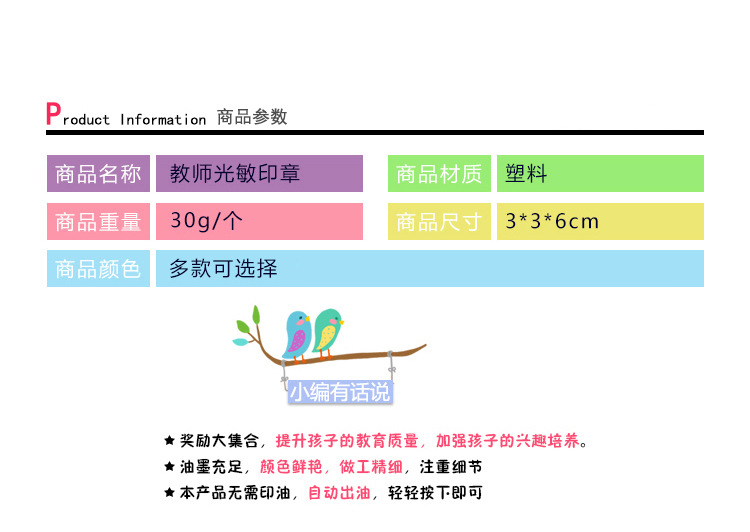 Product Information 商品参数

| 商品名称 | 教师光敏印章 | 商品材质 | 塑料 |
|---|---|---|---|
| 商品重量 | 30g/个 | 商品尺寸 | 3*3*6cm |
| 商品颜色 | 多款可选择 | | |

小编有话说

★ 奖励大集合，提升孩子的教育质量，加强孩子的兴趣培养。
★ 油墨充足，颜色鲜艳，做工精细，注重细节
★ 本产品无需印油，自动出油，轻轻按下即可